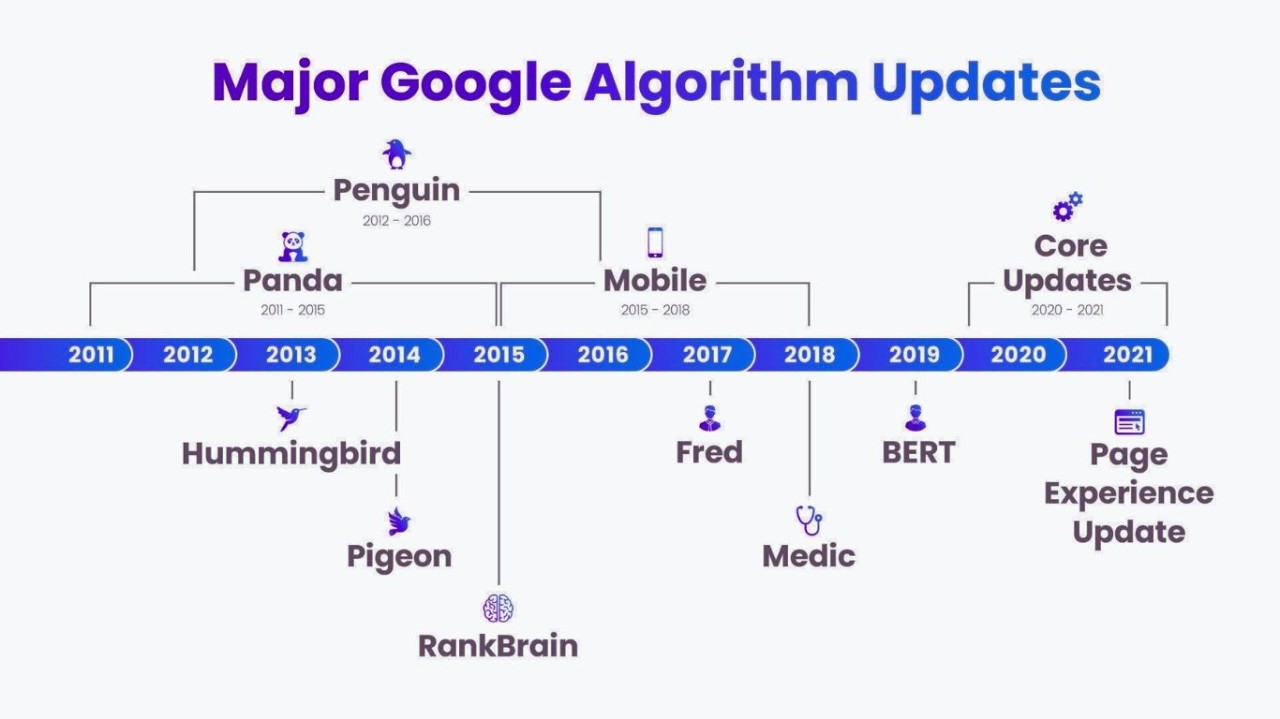 Major Google Algorithm Updates

Penguin
2012 - 2016

Panda
2011 - 2015

Mobile
2015 - 2018

Core Updates
2020 - 2021

2011 2012 2013 2014 2015 2016 2017 2018 2019 2020 2021

Hummingbird

Pigeon

RankBrain

Fred

Medic

BERT

Page Experience Update